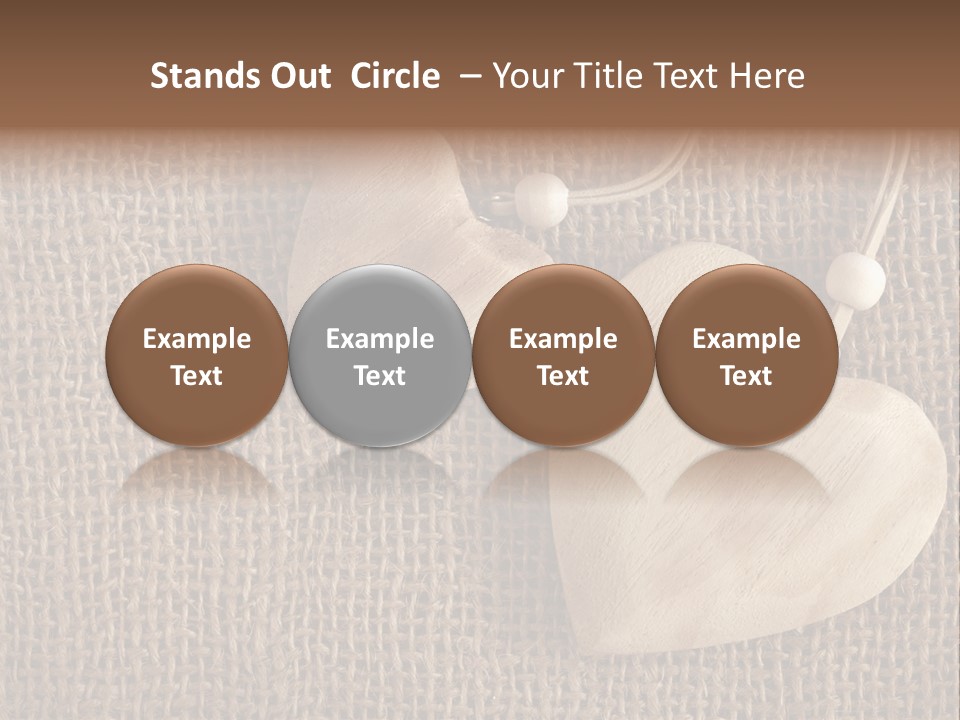 Stands Out Circle – Your Title Text Here

Example Text

Example Text

Example Text

Example Text